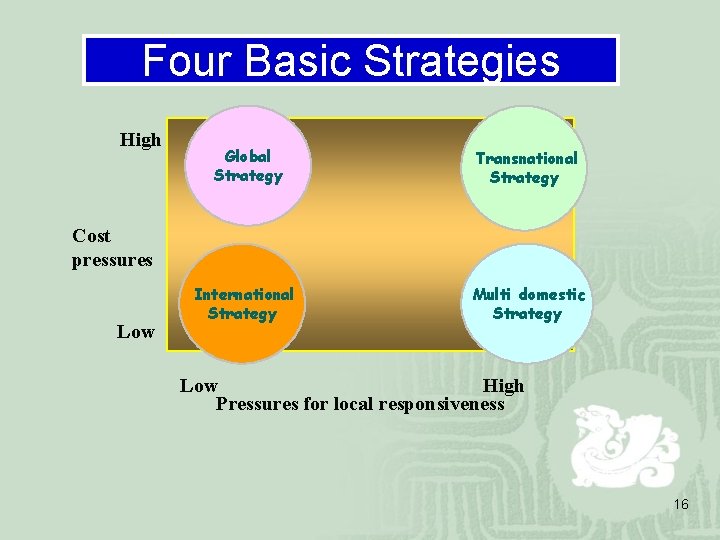 Four Basic Strategies

High

Global Strategy

Transnational Strategy

Cost pressures

International Strategy

Multi domestic Strategy

Low

Low

High

Pressures for local responsiveness

16